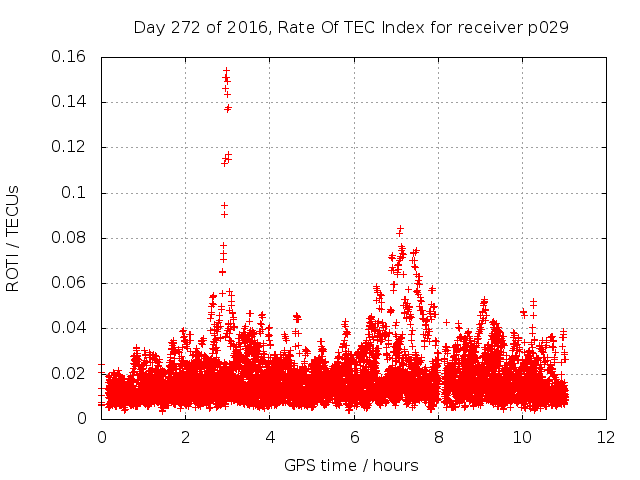 Day 272 of 2016, Rate Of TEC Index for receiver p029

ROTI / TECUs

0.16
0.14
0.12
0.1
0.08
0.06
0.04
0.02
0

0 2 4 6 8 10 12

GPS time / hours